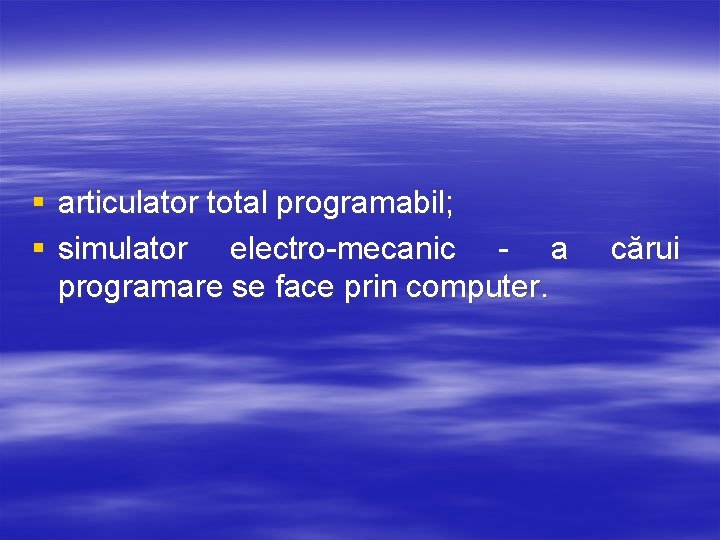 • articulator total programabil;
• simulator electro-mecanic - a cărui programare se face prin computer.